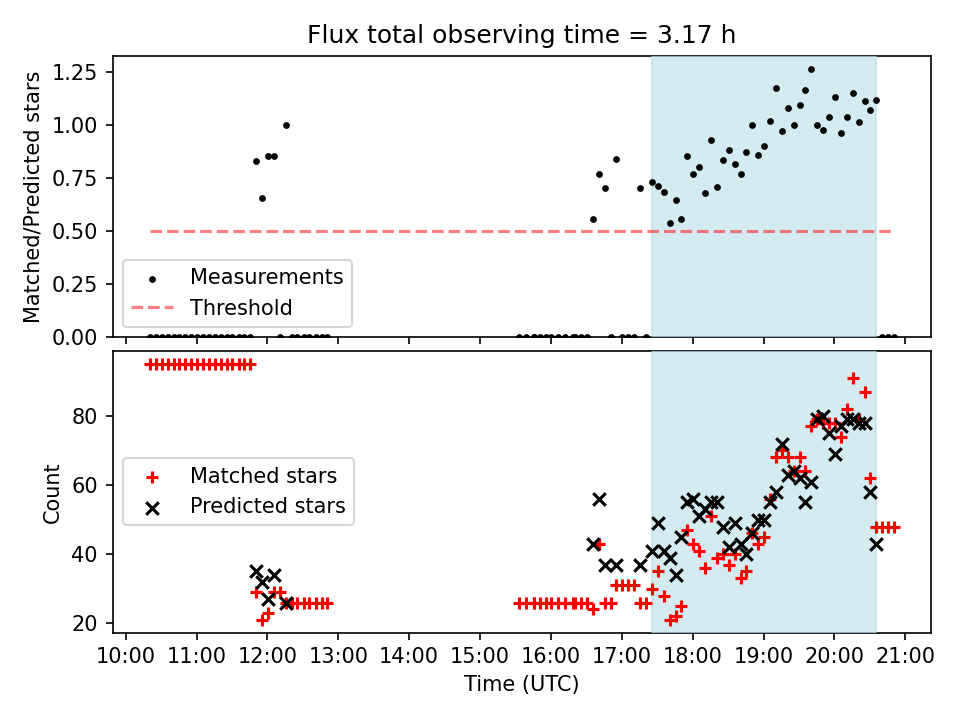 Flux total observing time = 3.17 h

Matched/Predicted stars

1.25
1.00
0.75
0.50
0.25
0.00

Measurements
Threshold

Count

80
60
40
20

Matched stars
Predicted stars

10:00 11:00 12:00 13:00 14:00 15:00 16:00 17:00 18:00 19:00 20:00 21:00

Time (UTC)